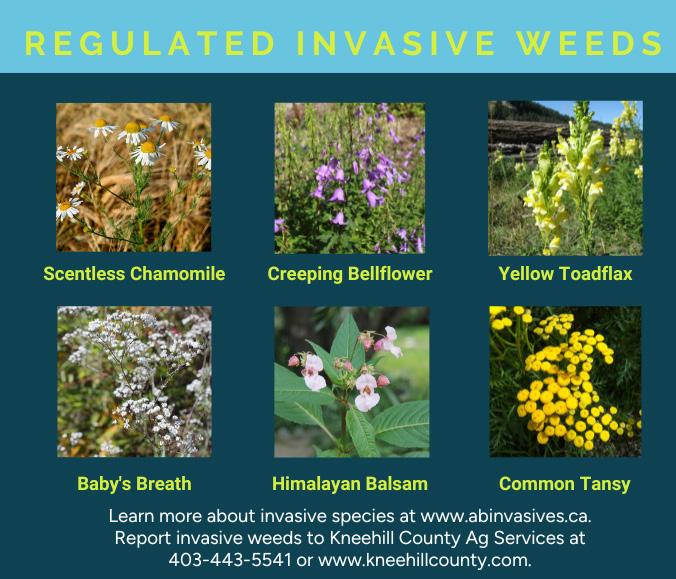 REGULATED INVASIVE WEEDS

Scentless Chamomile

Creeping Bellflower

Yellow Toadflax

Baby's Breath

Himalayan Balsam

Common Tansy

Learn more about invasive species at www.abinvasives.ca. Report invasive weeds to Kneehill County Ag Services at 403-443-5541 or www.kneehillcounty.com.